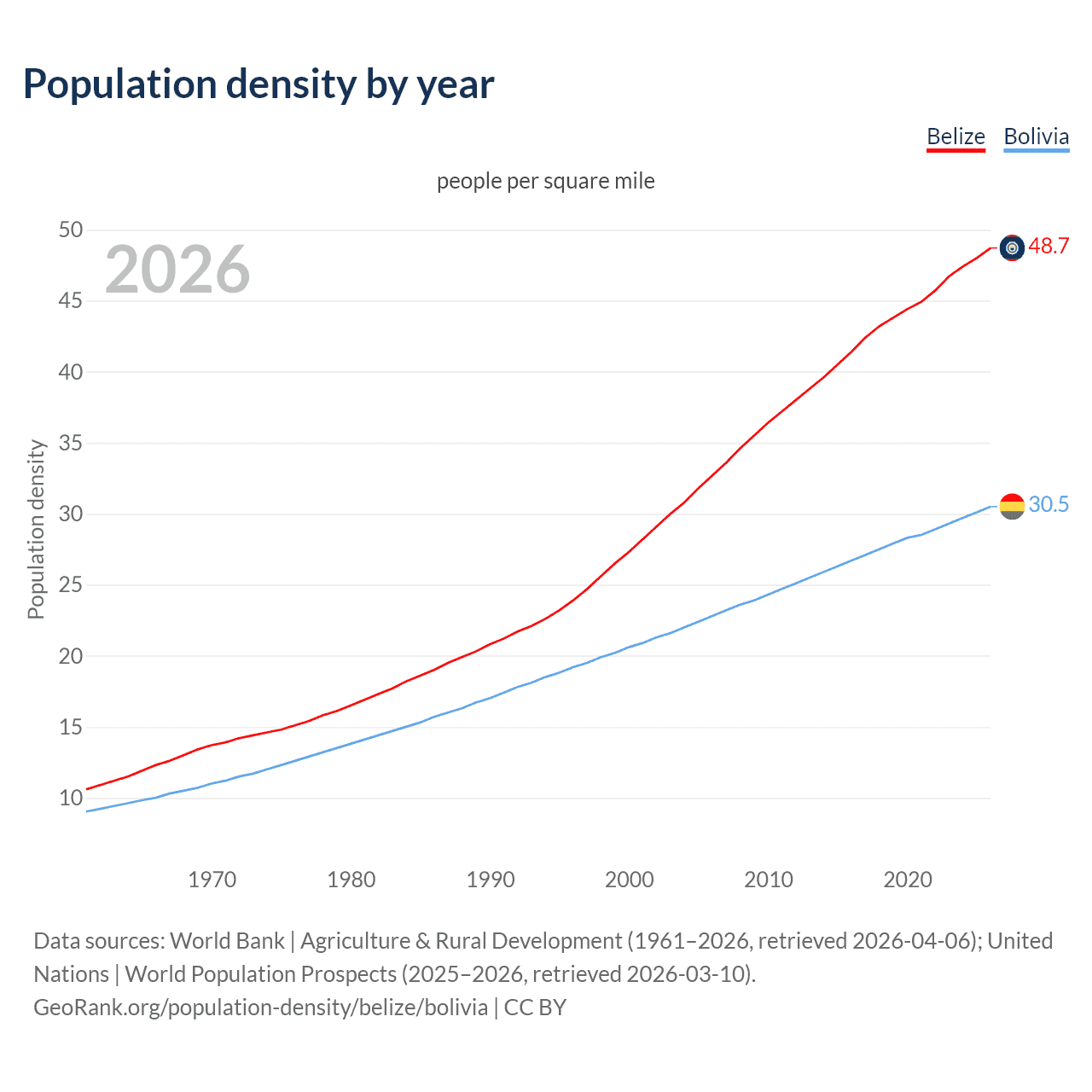 Population density by year

Belize Bolivia

people per square mile

2026

Population density

50
45
40
35
30
25
20
15
10

48.7
30.5

1970 1980 1990 2000 2010 2020

Data sources: World Bank | Agriculture & Rural Development (1961–2026, retrieved 2026-04-06); United Nations | World Population Prospects (2025–2026, retrieved 2026-03-10).
GeoRank.org/population-density/belize/bolivia | CC BY